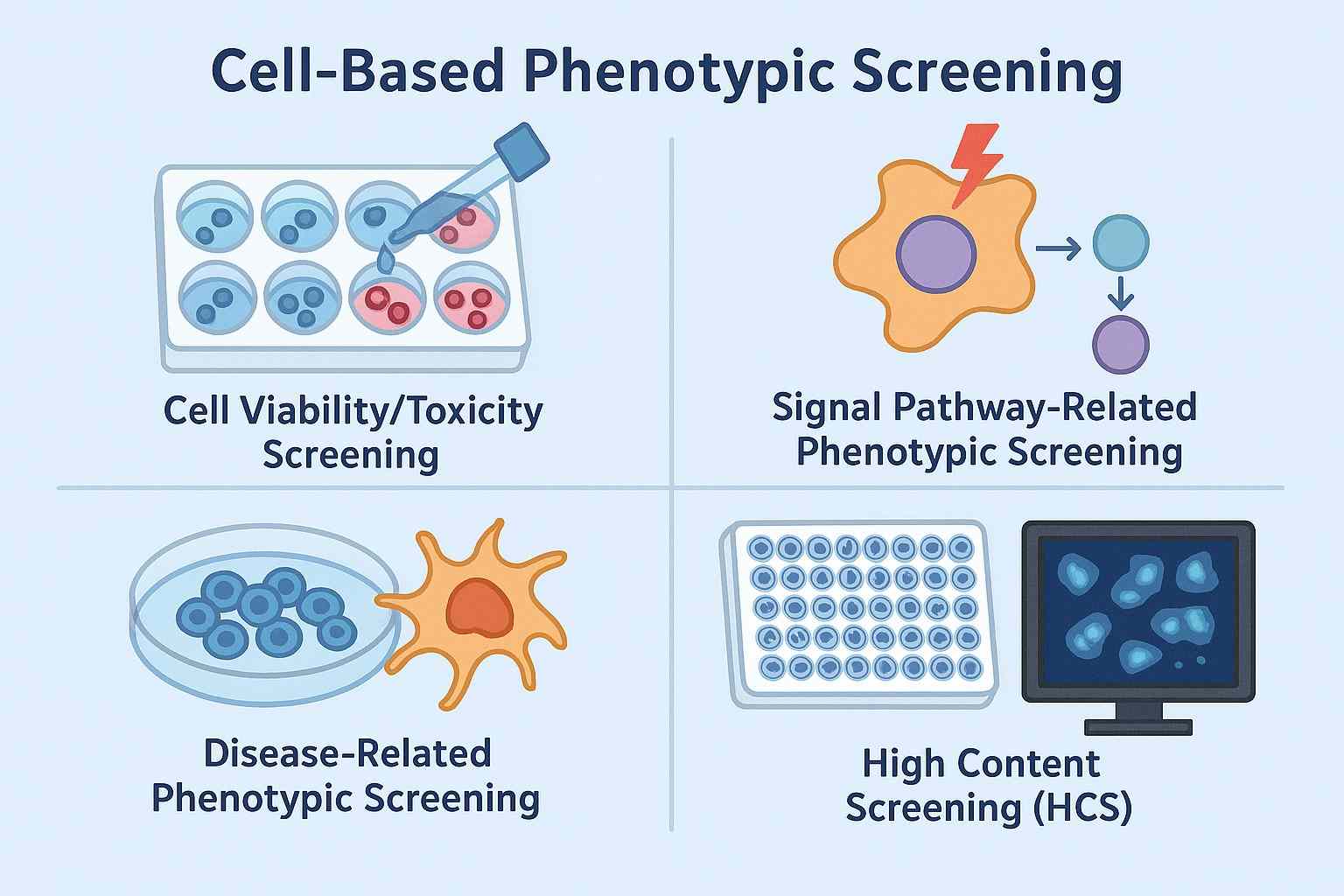 Cell-Based Phenotypic Screening

Cell Viability/Toxicity Screening

Signal Pathway-Related Phenotypic Screening

Disease-Related Phenotypic Screening

High Content Screening (HCS)